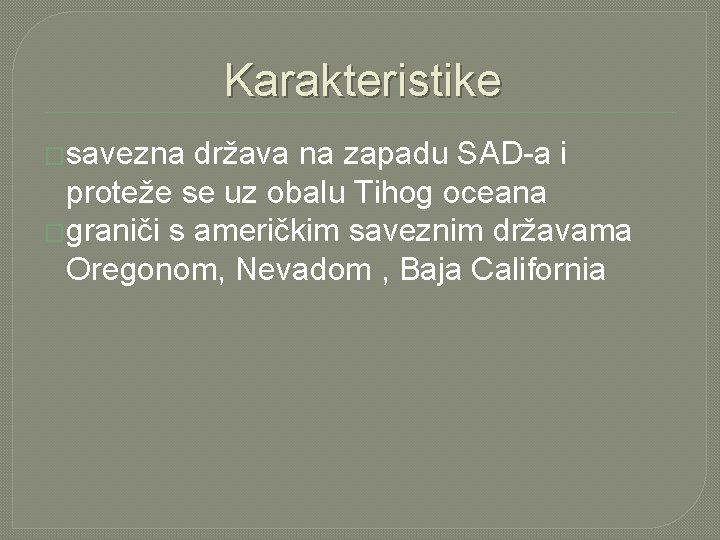 Karakteristike

savezna država na zapadu SAD-a i proteže se uz obalu Tihog oceana

graniči s američkim saveznim državama Oregonom, Nevadom , Baja California